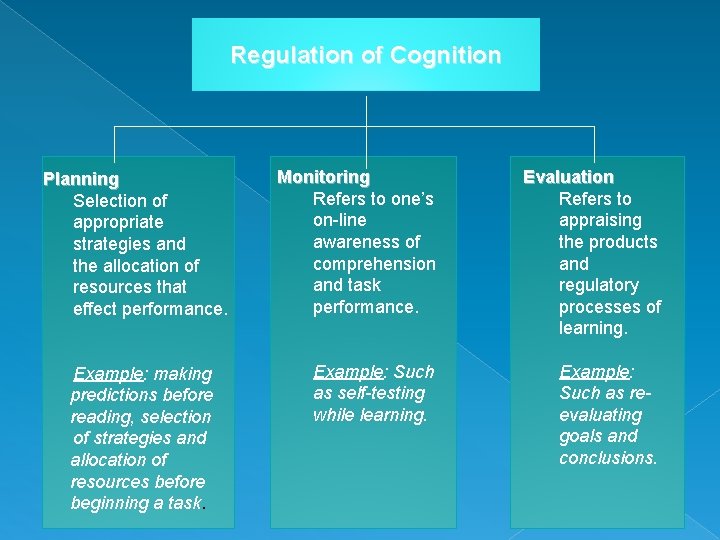 Regulation of Cognition

Planning
Selection of appropriate strategies and the allocation of resources that effect performance.

Example: making predictions before reading, selection of strategies and allocation of resources before beginning a task.

Monitoring
Refers to one's on-line awareness of comprehension and task performance.

Example: Such as self-testing while learning.

Evaluation
Refers to appraising the products and regulatory processes of learning.

Example: Such as re-evaluating goals and conclusions.